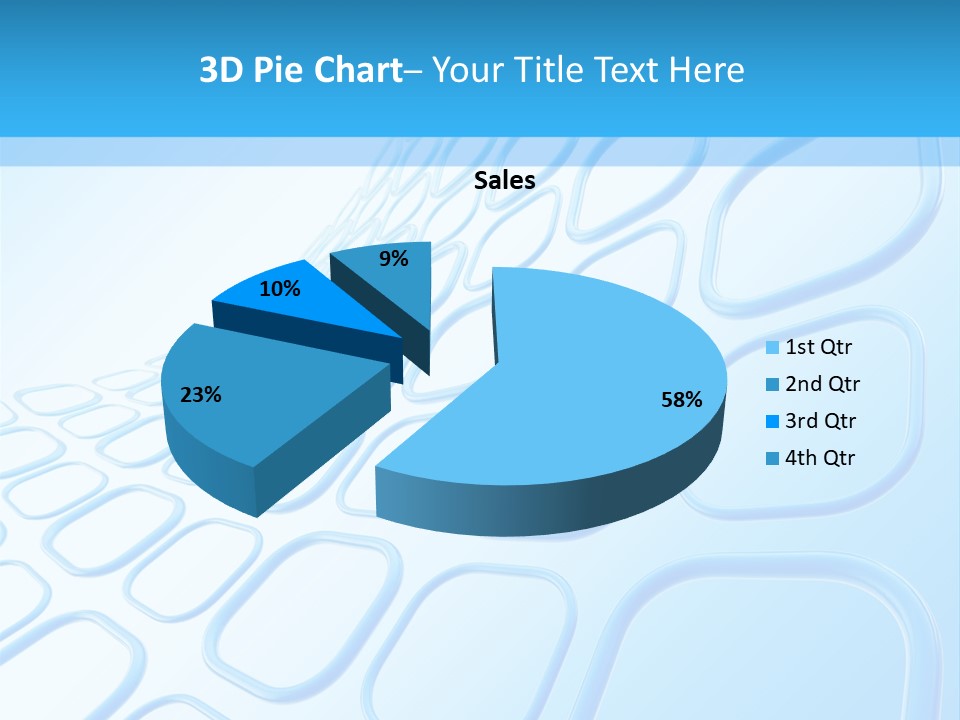 3D Pie Chart– Your Title Text Here

Sales

9%
10%
23%
58%

1st Qtr
2nd Qtr
3rd Qtr
4th Qtr